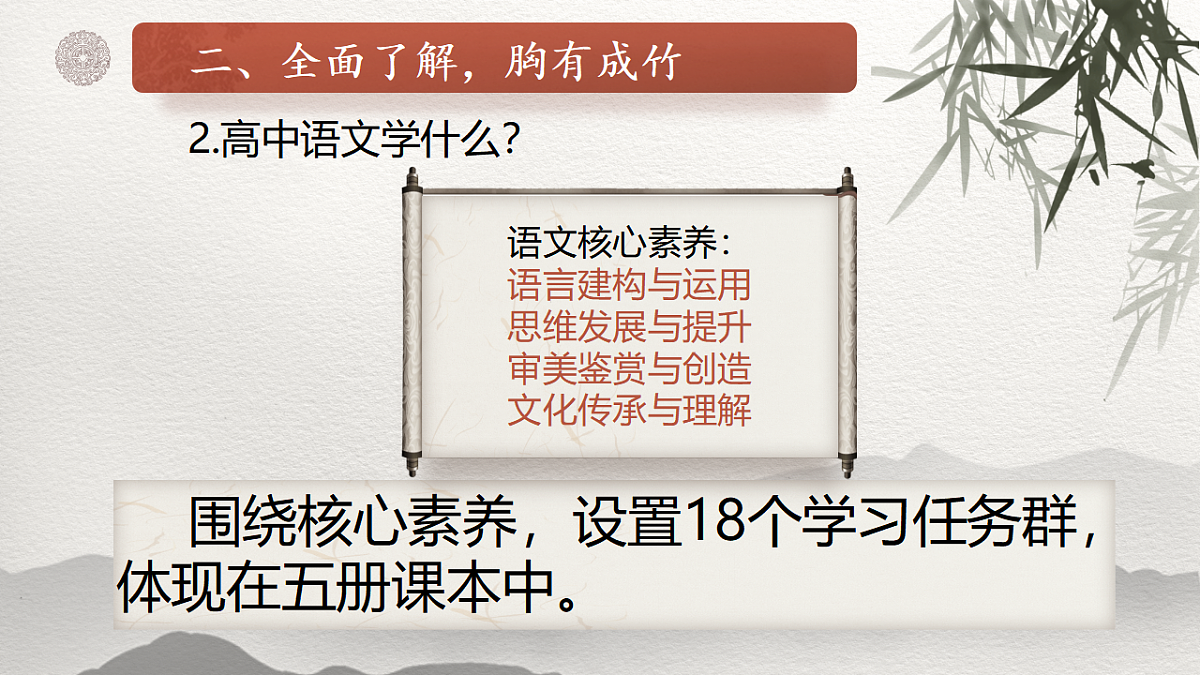 二、全面了解，胸有成竹

2.高中语文学什么?

语文核心素养：
语言建构与运用
思维发展与提升
审美鉴赏与创造
文化传承与理解

围绕核心素养，设置18个学习任务群，体现在五册课本中。